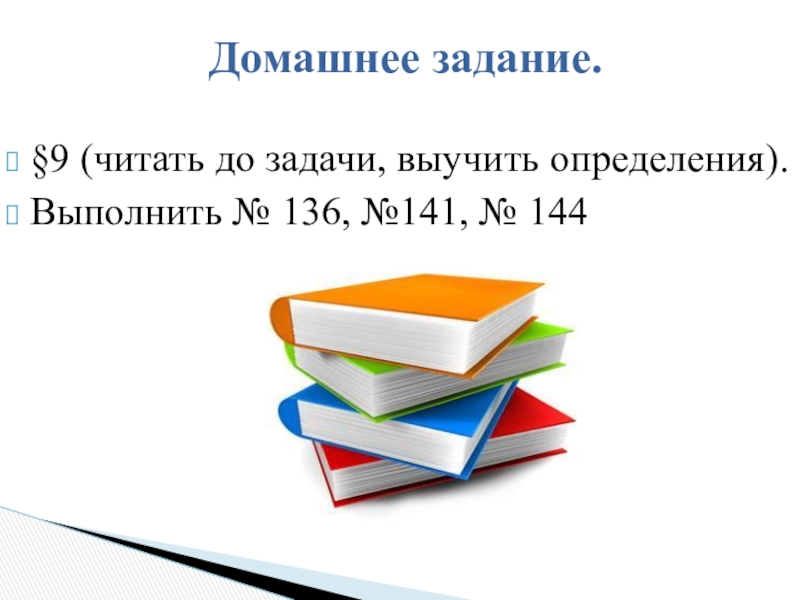 Домашнее задание.

§9 (читать до задачи, выучить определения).

Выполнить № 136, №141, № 144